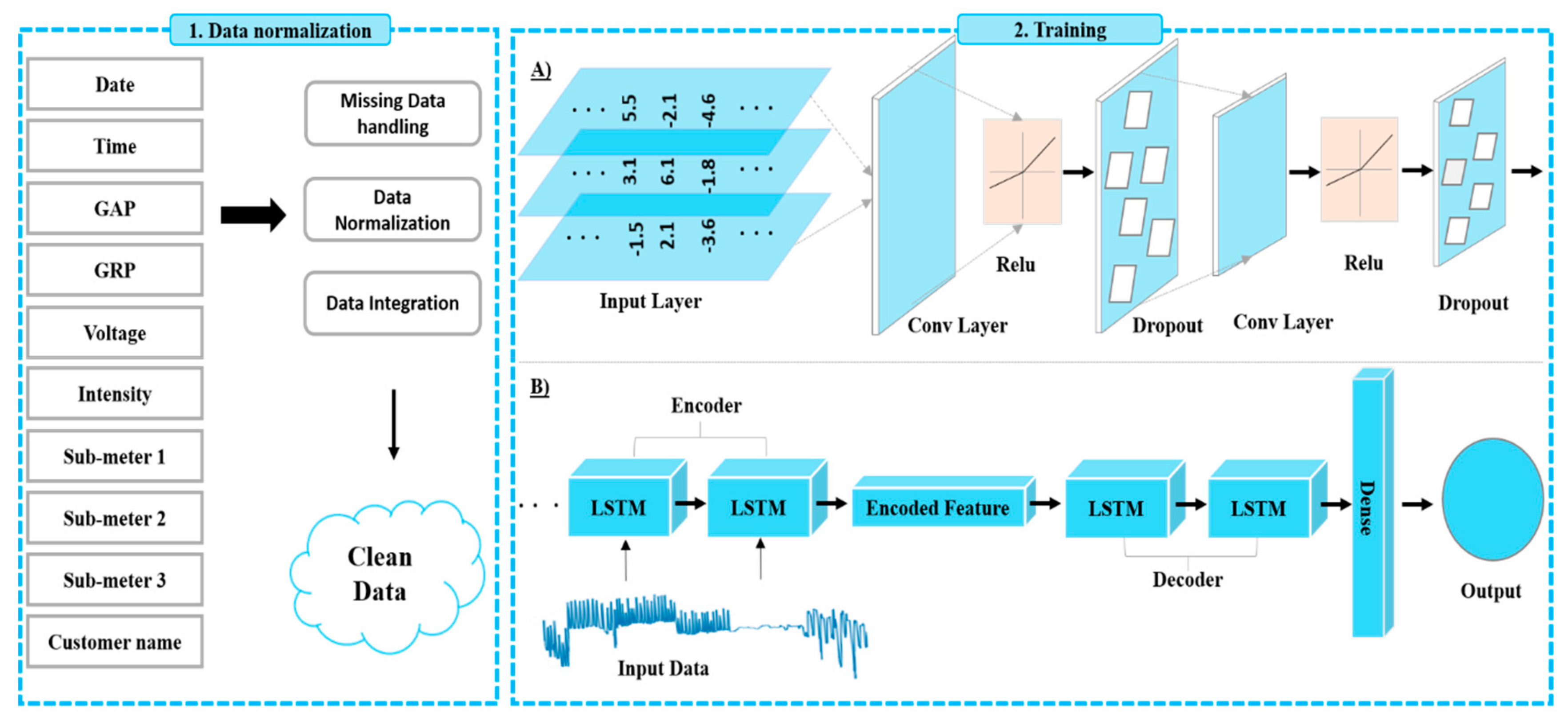 1. Data normalization

Date

Time

GAP

GRP

Voltage

Intensity

Sub-meter 1

Sub-meter 2

Sub-meter 3

Customer name

Missing Data handling

Data Normalization

Data Integration

Clean Data

2. Training

A)

. . . 5.5 -2.1 -4.6 . . .

. . . 3.1 6.1 -1.8 . . .

. . . -1.5 2.1 -3.6 . . .

Input Layer

Conv Layer

Relu

Dropout

Conv Layer

Relu

Dropout

B)

Encoder

. . . LSTM

LSTM

Encoded Feature

LSTM

LSTM

Decoder

Dense

Output

Input Data